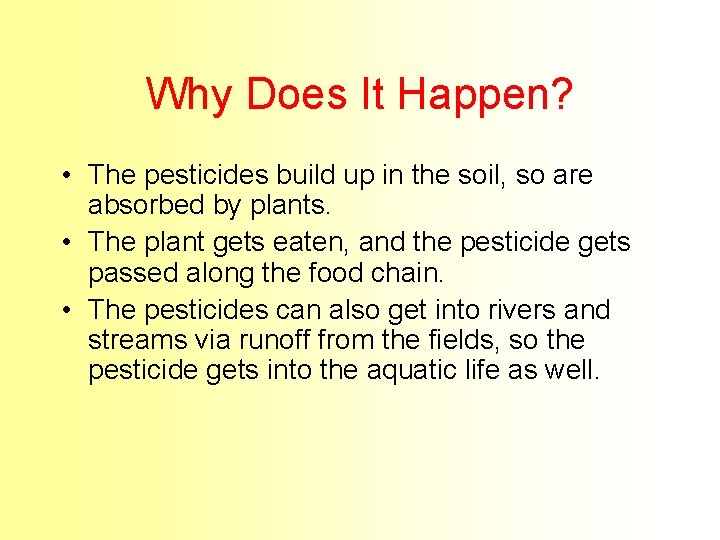 Why Does It Happen?

• The pesticides build up in the soil, so are absorbed by plants.
• The plant gets eaten, and the pesticide gets passed along the food chain.
• The pesticides can also get into rivers and streams via runoff from the fields, so the pesticide gets into the aquatic life as well.